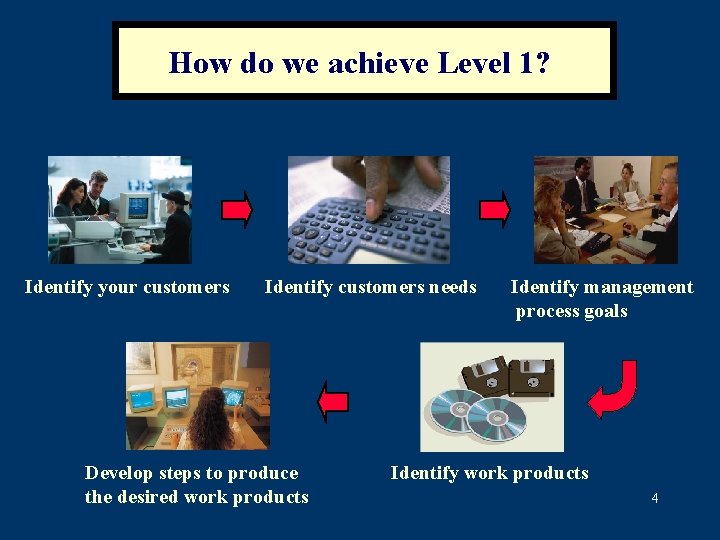 How do we achieve Level 1?

Identify your customers

Identify customers needs

Identify management process goals

Identify work products

Develop steps to produce the desired work products

4